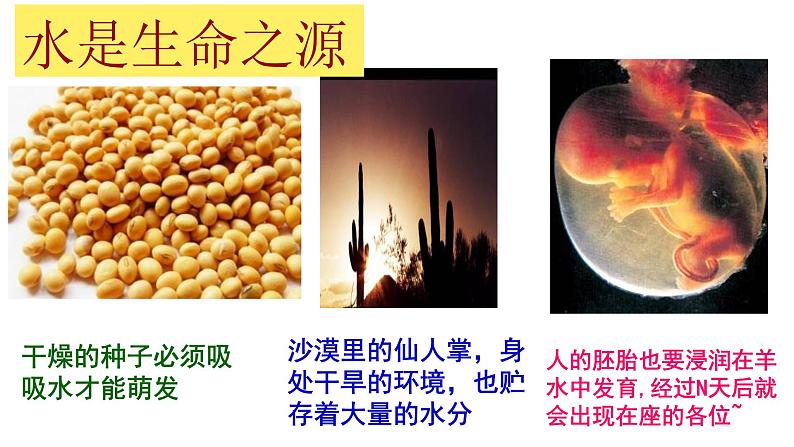 水是生命之源

干燥的种子必须吸吸水才能萌发

沙漠里的仙人掌，身处干旱的环境，也贮存着大量的水分

人的胚胎也要浸润在羊水中发育，经过N天后就会出现在座的各位~